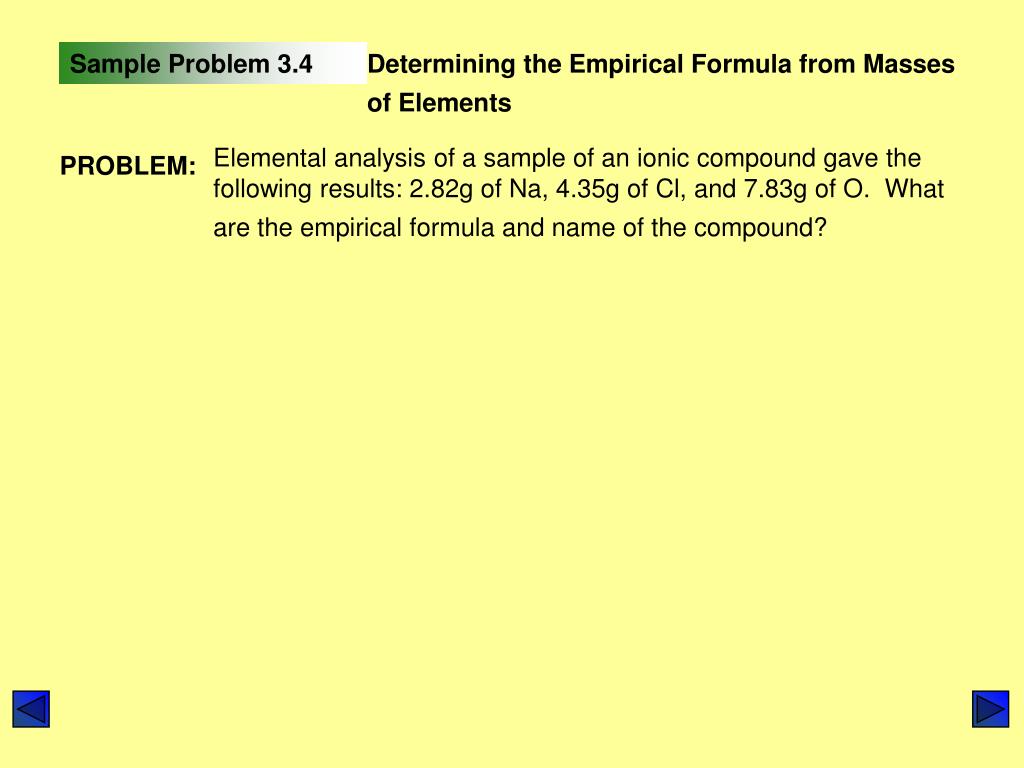 Sample Problem 3.4

Determining the Empirical Formula from Masses of Elements

PROBLEM: Elemental analysis of a sample of an ionic compound gave the following results: 2.82g of Na, 4.35g of Cl, and 7.83g of O. What are the empirical formula and name of the compound?